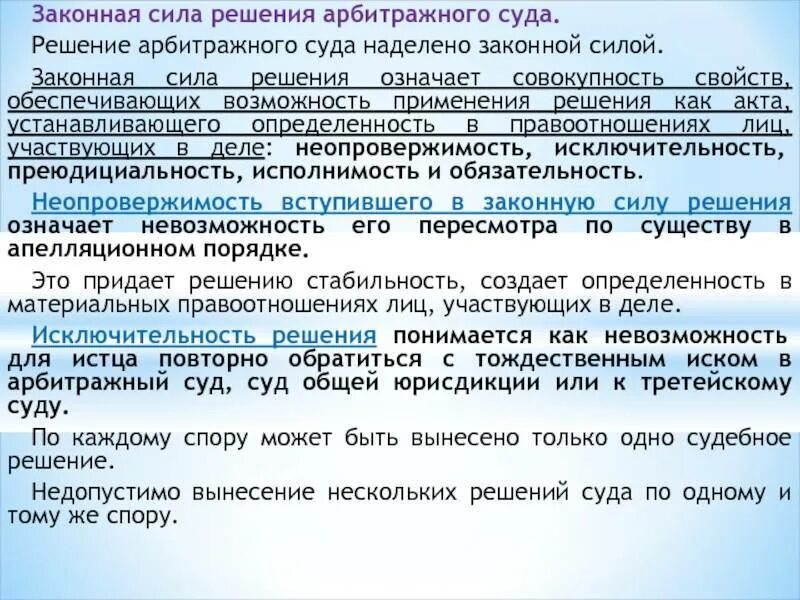 Законная сила решения арбитражного суда.

Решение арбитражного суда наделено законной силой.

Законная сила решения означает совокупность свойств, обеспечивающих возможность применения решения как акта, устанавливающего определенность в правоотношениях лиц, участвующих в деле: неопровержимость, исключительность, преюдициальность, исполнимость и обязательность.

Неопровержимость вступившего в законную силу решения означает невозможность его пересмотра по существу в апелляционном порядке.

Это придает решению стабильность, создает определенность в материальных правоотношениях лиц, участвующих в деле.

Исключительность решения понимается как невозможность для истца повторно обратиться с тождественным иском в арбитражный суд, суд общей юрисдикции или к третейскому суду.

По каждому спору может быть вынесено только одно судебное решение.

Недопустимо вынесение нескольких решений суда по одному и тому же спору.